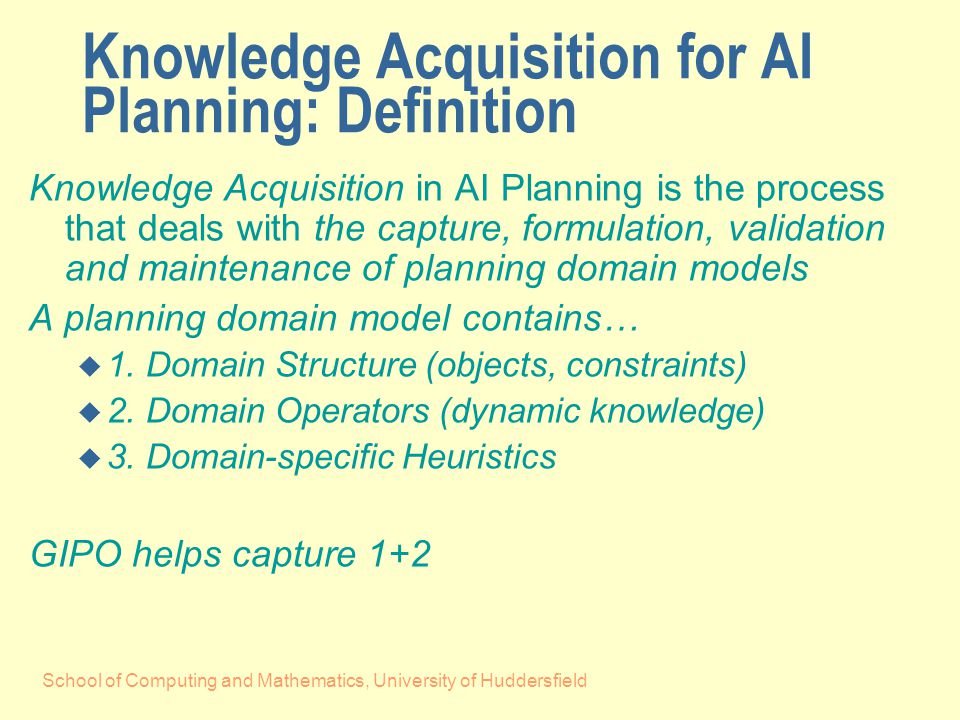 Knowledge Acquisition for AI Planning: Definition

Knowledge Acquisition in AI Planning is the process that deals with the capture, formulation, validation and maintenance of planning domain models

A planning domain model contains…

1. Domain Structure (objects, constraints)

2. Domain Operators (dynamic knowledge)

3. Domain-specific Heuristics

GIPO helps capture 1+2

School of Computing and Mathematics, University of Huddersfield